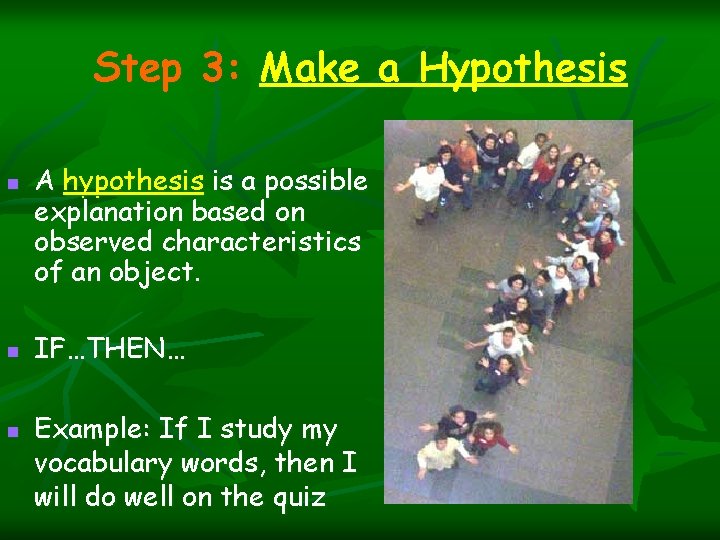 Step 3: Make a Hypothesis

A hypothesis is a possible explanation based on observed characteristics of an object.

IF…THEN…

Example: If I study my vocabulary words, then I will do well on the quiz